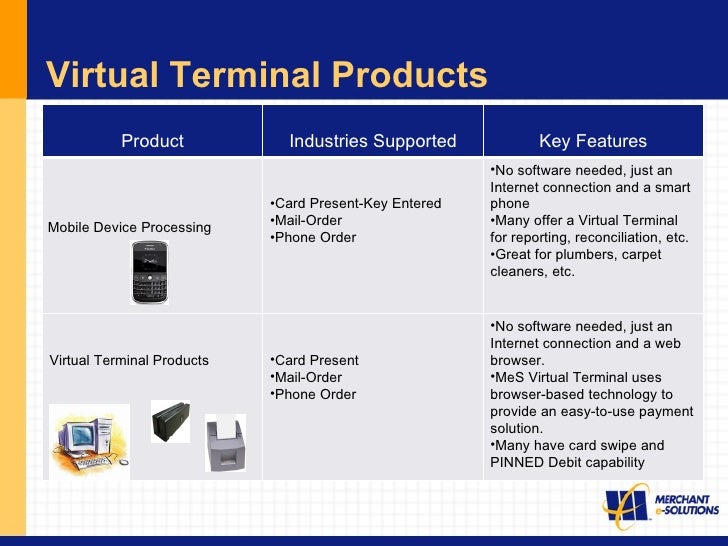 Virtual Terminal Products

| Product | Industries Supported | Key Features |
|---|---|---|
| Mobile Device Processing | •Card Present-Key Entered •Mail-Order •Phone Order | •No software needed, just an Internet connection and a smart phone •Many offer a Virtual Terminal for reporting, reconciliation, etc. •Great for plumbers, carpet cleaners, etc. |
| Virtual Terminal Products | •Card Present •Mail-Order •Phone Order | •No software needed, just an Internet connection and a web browser. •MeS Virtual Terminal uses browser-based technology to provide an easy-to-use payment solution. •Many have card swipe and PINNED Debit capability |

MERCHANT e-SOLUTIONS